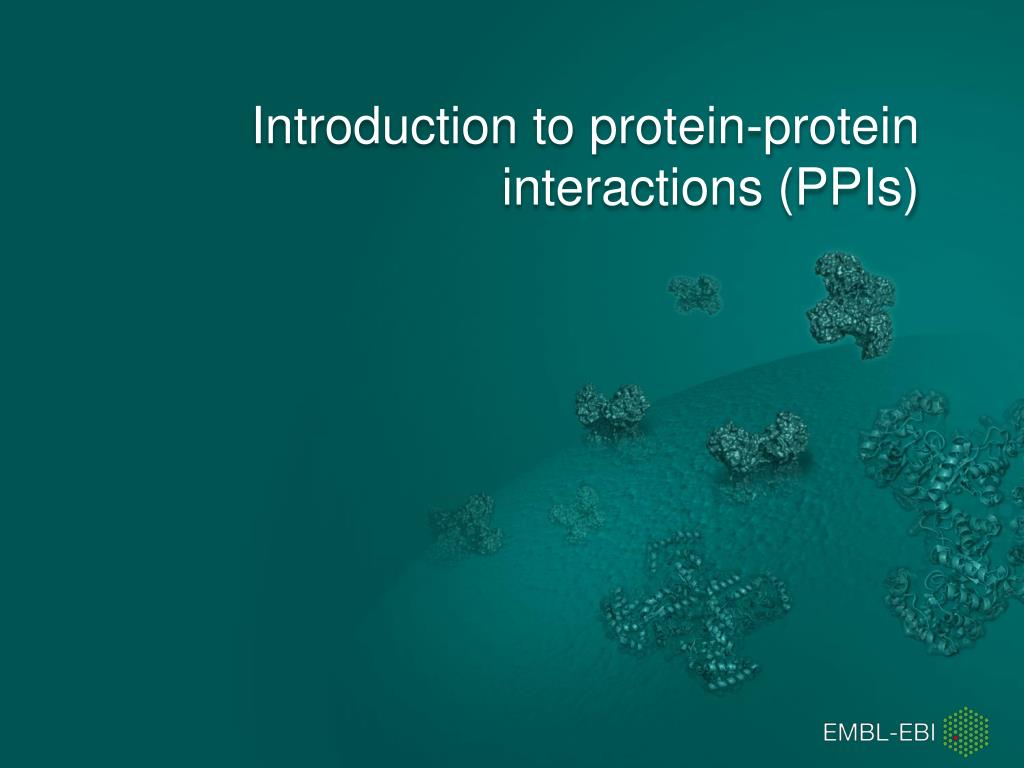 Introduction to protein-protein interactions (PPIs)

EMBL-EBI